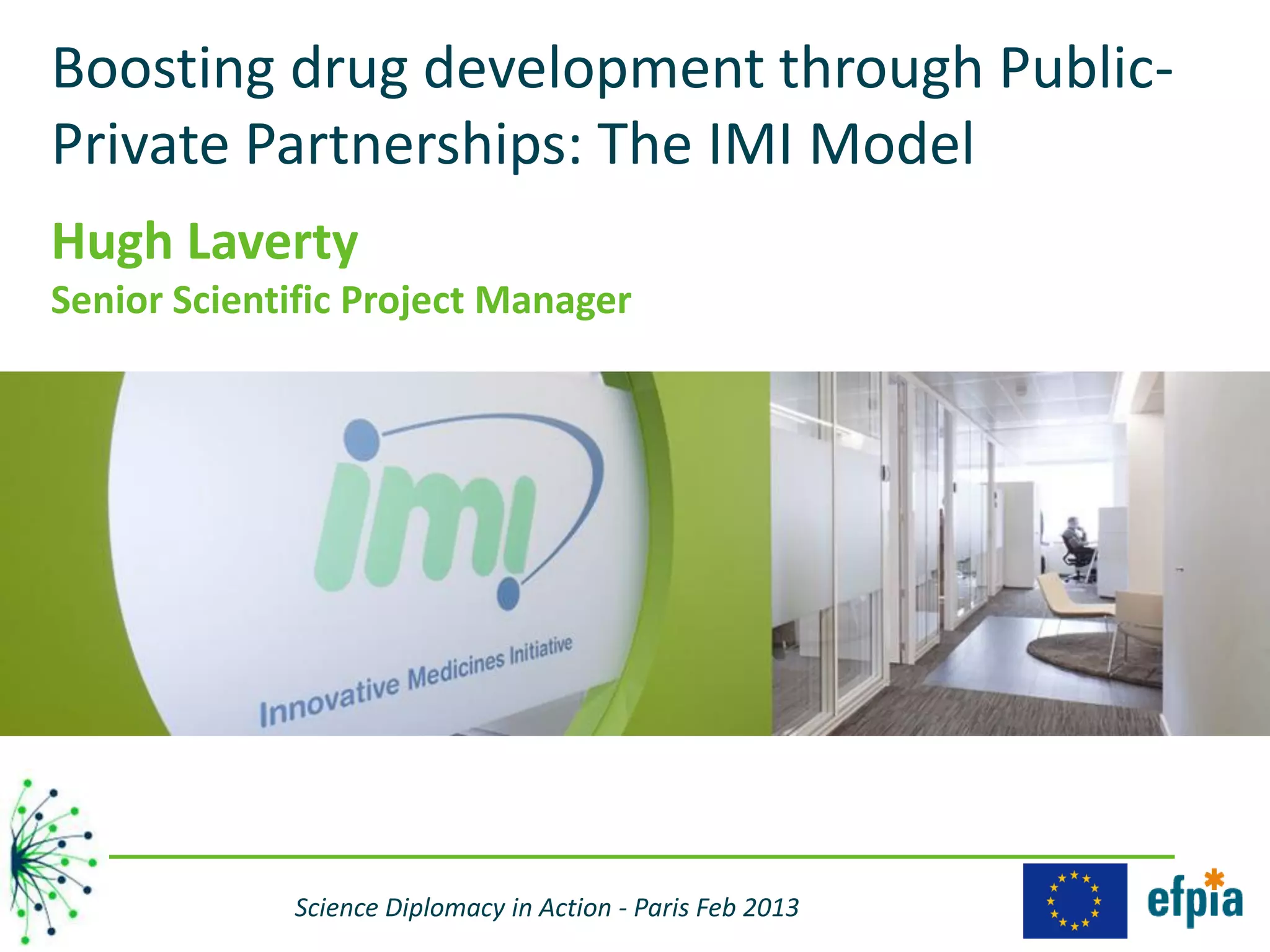 Boosting drug development through Public-Private Partnerships: The IMI Model

Hugh Laverty

Senior Scientific Project Manager

imi

Innovative Medicines Initiative

Science Diplomacy in Action - Paris Feb 2013

efpia